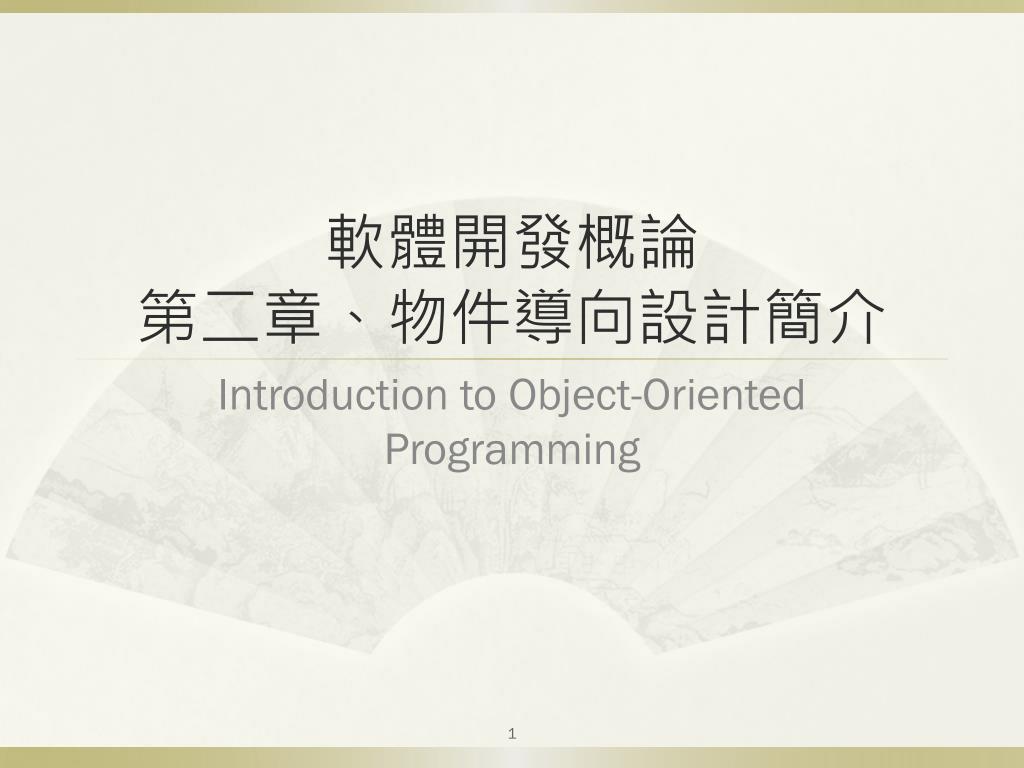 軟體開發概論
第二章、物件導向設計簡介

Introduction to Object-Oriented Programming

1